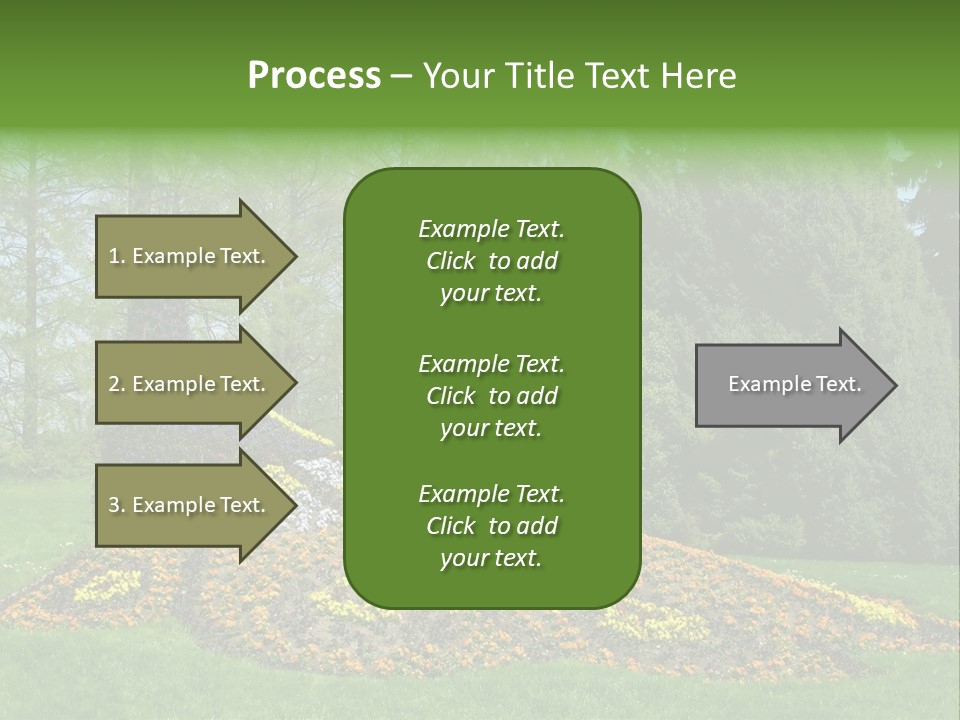 Process – Your Title Text Here

1. Example Text.

2. Example Text.

3. Example Text.

Example Text. Click to add your text.

Example Text. Click to add your text.

Example Text. Click to add your text.

Example Text.